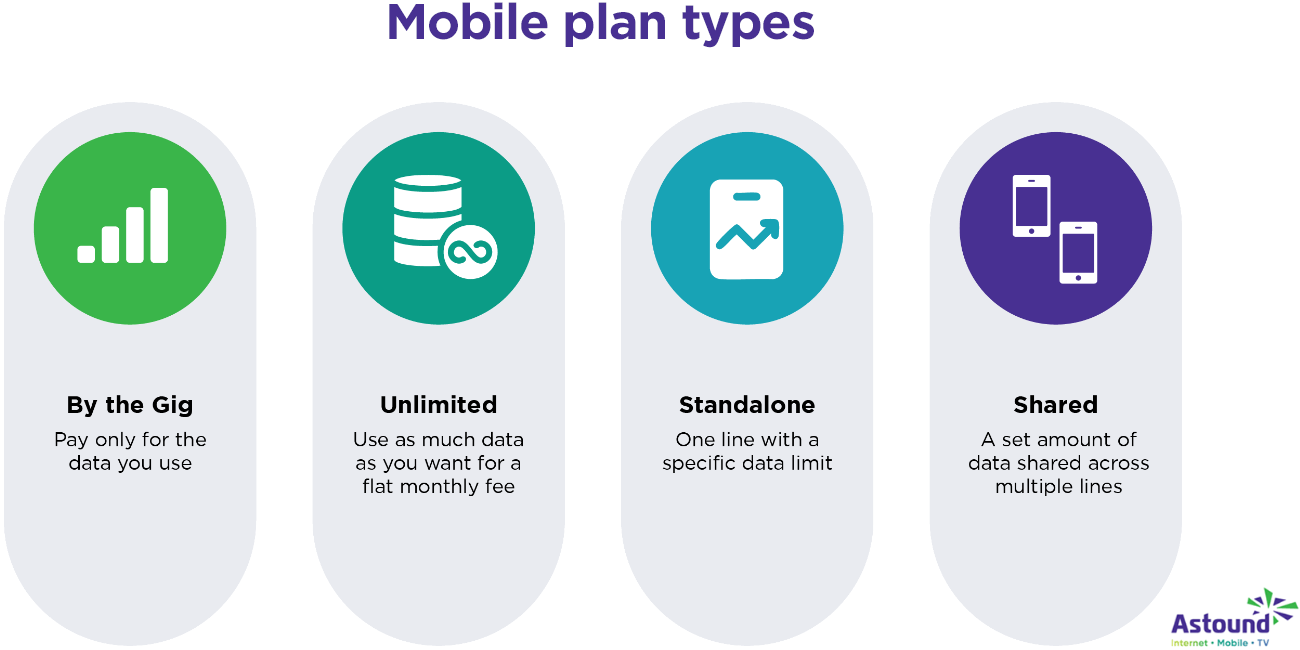 Mobile plan types

By the Gig
Pay only for the data you use

Unlimited
Use as much data as you want for a flat monthly fee

Standalone
One line with a specific data limit

Shared
A set amount of data shared across multiple lines

Astound
Internet • Mobile • TV